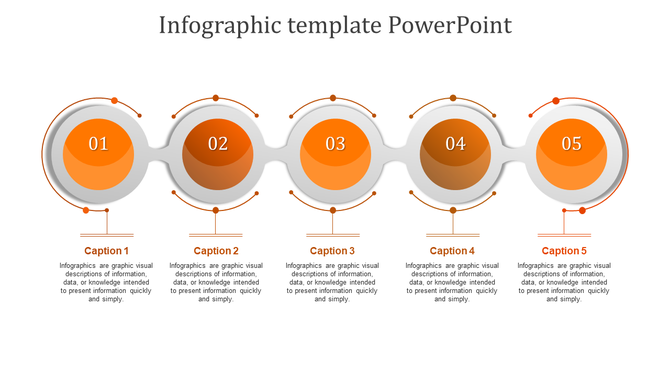 Infographic template PowerPoint

01

02

03

04

05

Caption 1

Infographics are graphic visual descriptions of information, data, or knowledge intended to present information quickly and simply.

Caption 2

Infographics are graphic visual descriptions of information, data, or knowledge intended to present information quickly and simply.

Caption 3

Infographics are graphic visual descriptions of information, data, or knowledge intended to present information quickly and simply.

Caption 4

Infographics are graphic visual descriptions of information, data, or knowledge intended to present information quickly and simply.

Caption 5

Infographics are graphic visual descriptions of information, data, or knowledge intended to present information quickly and simply.